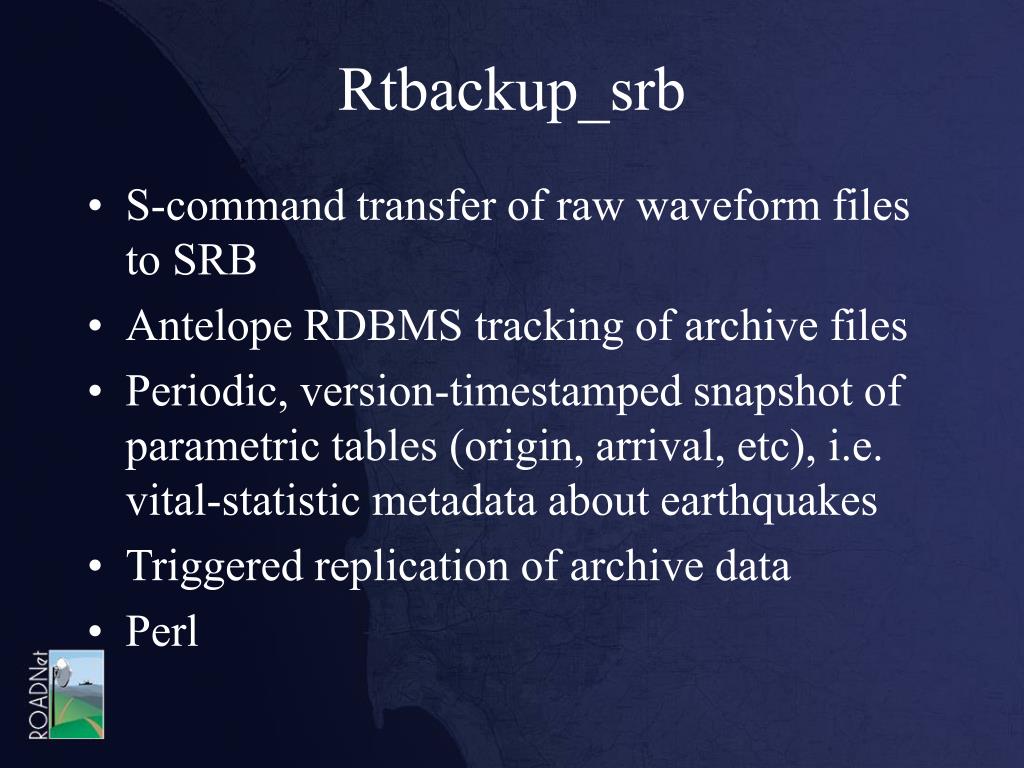 Rtbackup_srb

• S-command transfer of raw waveform files to SRB
• Antelope RDBMS tracking of archive files
• Periodic, version-timestamped snapshot of parametric tables (origin, arrival, etc), i.e. vital-statistic metadata about earthquakes
• Triggered replication of archive data
• Perl

ROADNet